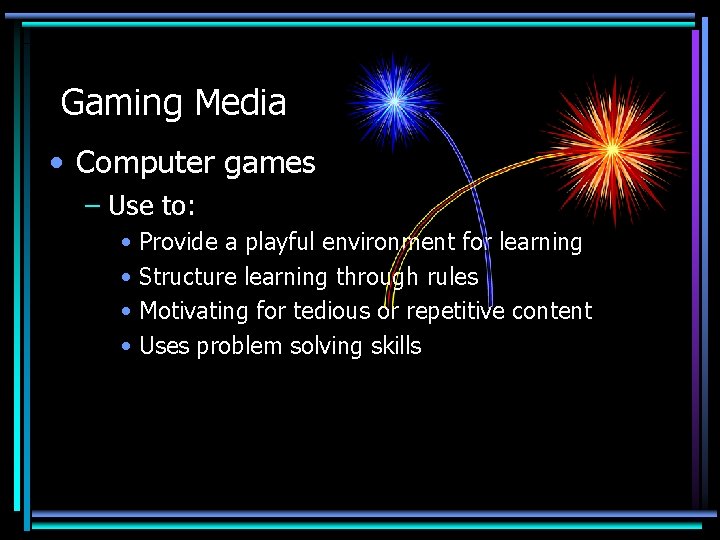 Gaming Media

• Computer games
  – Use to:
    • Provide a playful environment for learning
    • Structure learning through rules
    • Motivating for tedious or repetitive content
    • Uses problem solving skills